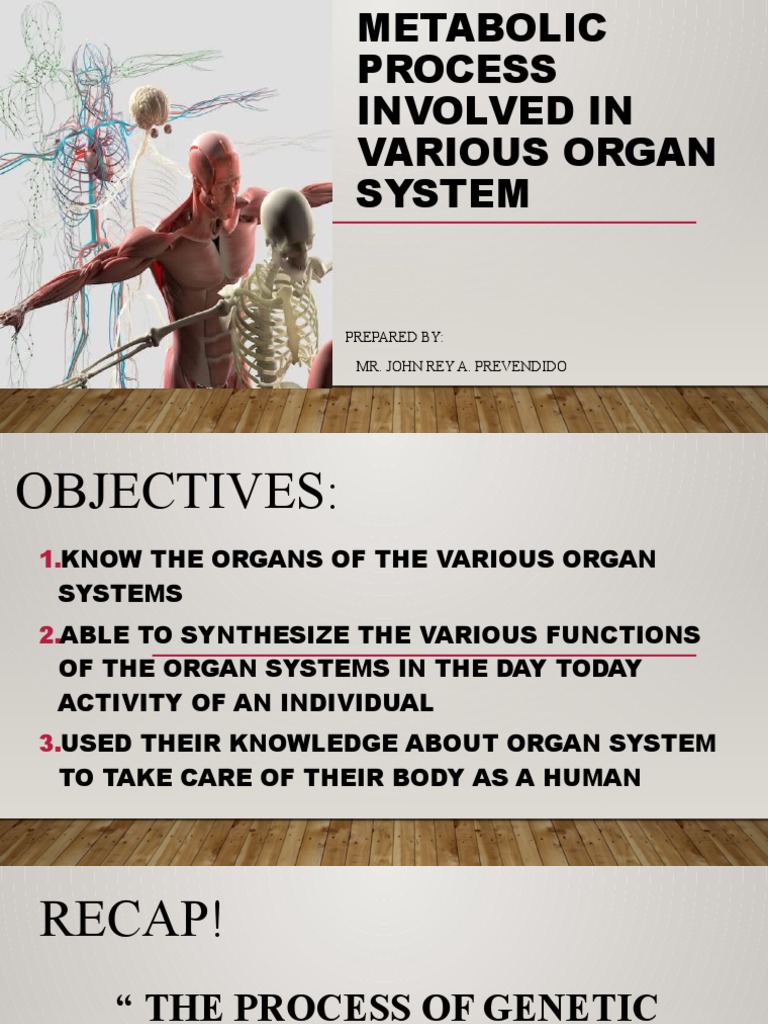 METABOLIC PROCESS INVOLVED IN VARIOUS ORGAN SYSTEM

PREPARED BY:

MR. JOHN REY A. PREVENDIDO

OBJECTIVES:

1.KNOW THE ORGANS OF THE VARIOUS ORGAN SYSTEMS

2.ABLE TO SYNTHESIZE THE VARIOUS FUNCTIONS OF THE ORGAN SYSTEMS IN THE DAY TODAY ACTIVITY OF AN INDIVIDUAL

3.USED THEIR KNOWLEDGE ABOUT ORGAN SYSTEM TO TAKE CARE OF THEIR BODY AS A HUMAN

RECAP!

“ THE PROCESS OF GENETIC